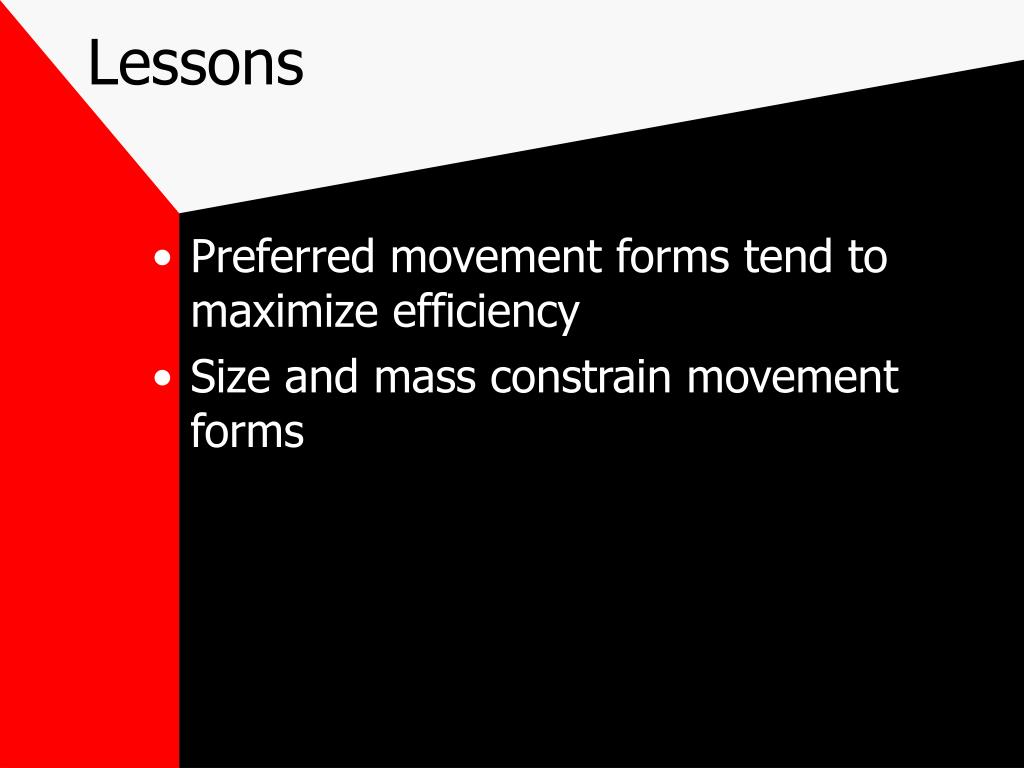 Lessons

• Preferred movement forms tend to maximize efficiency
• Size and mass constrain movement forms